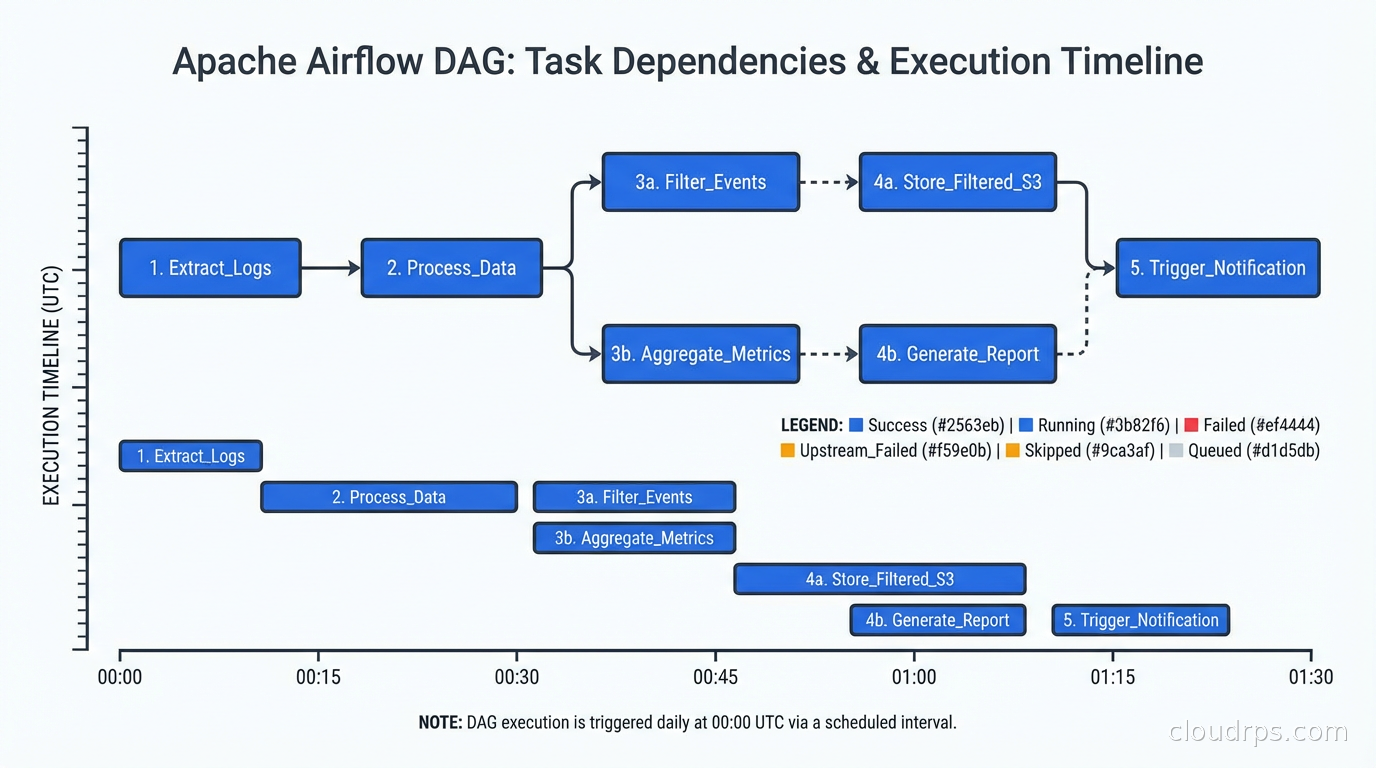 Apache Airflow DAG: Task Dependencies & Execution Timeline

EXECUTION TIMELINE (UTC)

1. Extract_Logs
2. Process_Data
3a. Filter_Events
4a. Store_Filtered_S3
3b. Aggregate_Metrics
4b. Generate_Report
5. Trigger_Notification

LEGEND: Success (#2563eb) | Running (#3b82f6) | Failed (#ef4444)
Upstream_Failed (#f59e0b) | Skipped (#9ca3af) | Queued (#d1d5db)

1. Extract_Logs
2. Process_Data
3a. Filter_Events
3b. Aggregate_Metrics
4a. Store_Filtered_S3
4b. Generate_Report
5. Trigger_Notification

00:00 00:15 00:30 00:45 01:00 01:15 01:30

NOTE: DAG execution is triggered daily at 00:00 UTC via a scheduled interval.

cloudrps.com